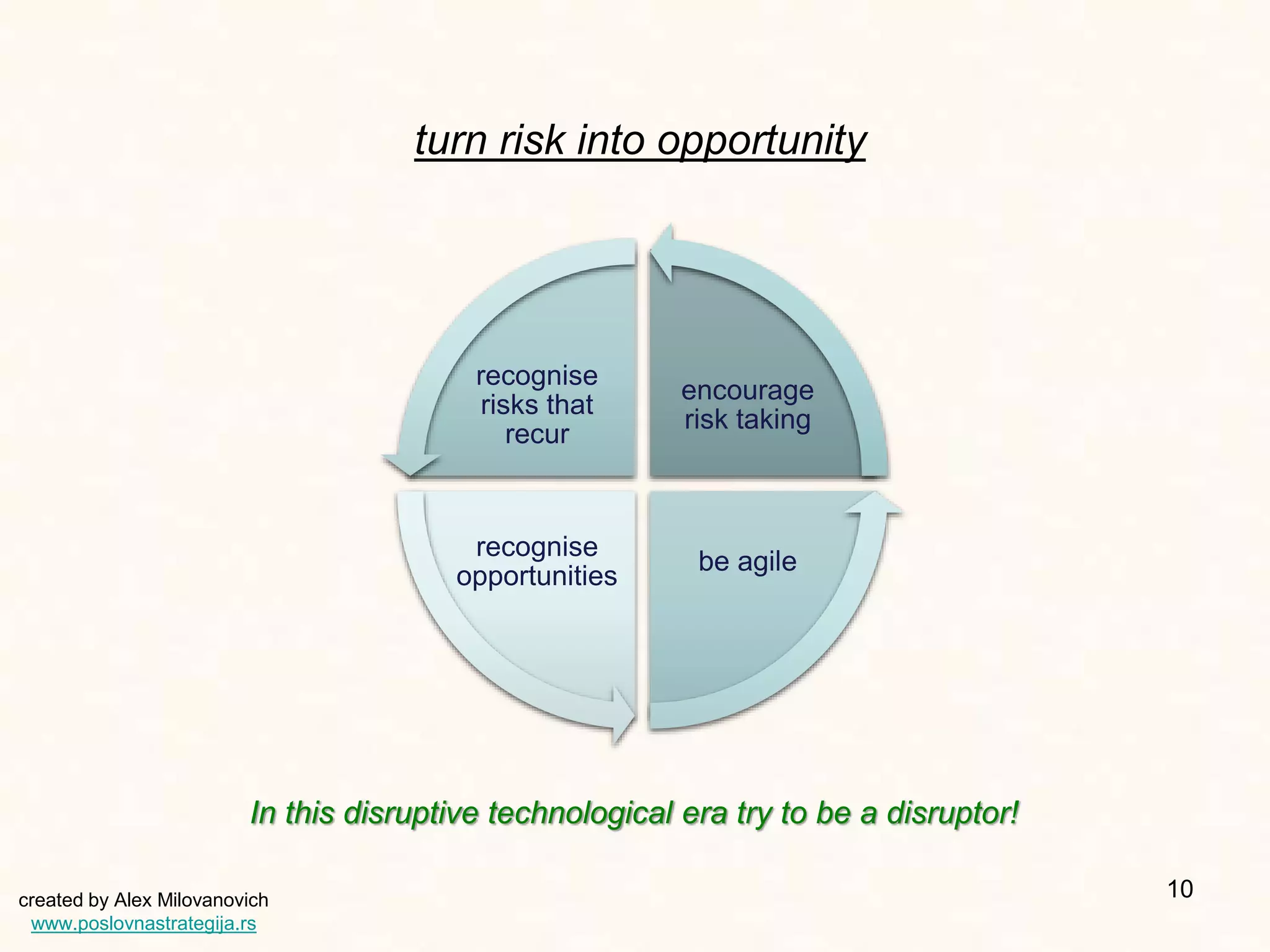 turn risk into opportunity

recognise risks that recur

encourage risk taking

recognise opportunities

be agile

In this disruptive technological era try to be a disruptor!

created by Alex Milovanovich
www.poslovnastrategija.rs

10